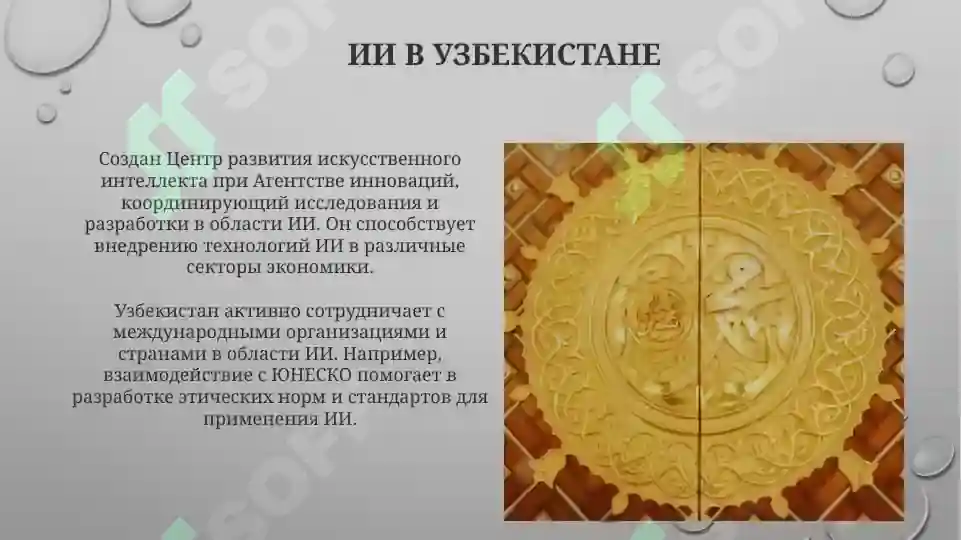 ИИ В УЗБЕКИСТАНЕ

Создан Центр развития искусственного интеллекта при Агентстве инноваций, координирующий исследования и разработки в области ИИ. Он способствует внедрению технологий ИИ в различные секторы экономики.

Узбекистан активно сотрудничает с международными организациями и странами в области ИИ. Например, взаимодействие с ЮНЕСКО помогает в разработке этических норм и стандартов для применения ИИ.